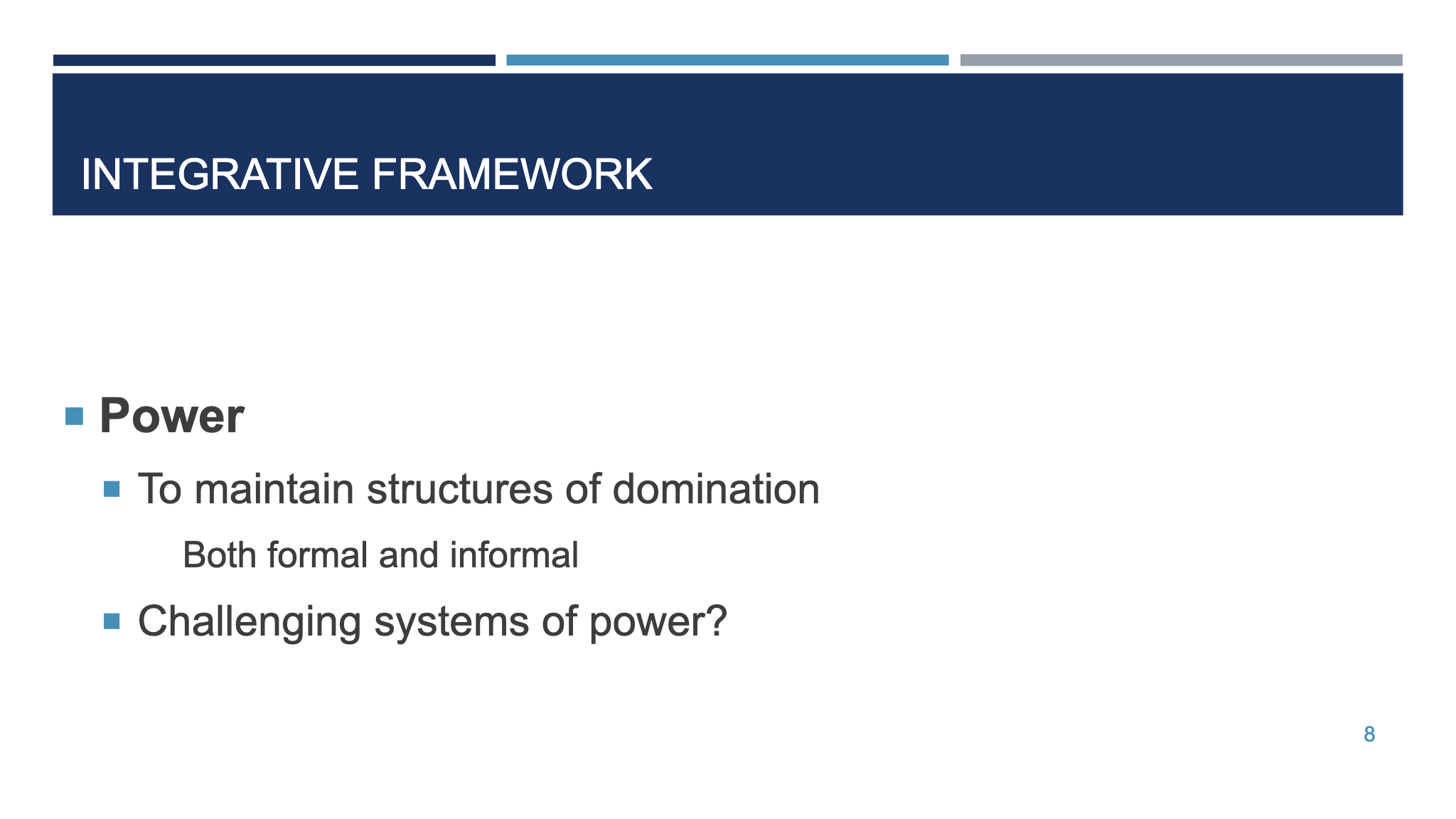 INTEGRATIVE FRAMEWORK

Power

To maintain structures of domination

Both formal and informal

Challenging systems of power?

8